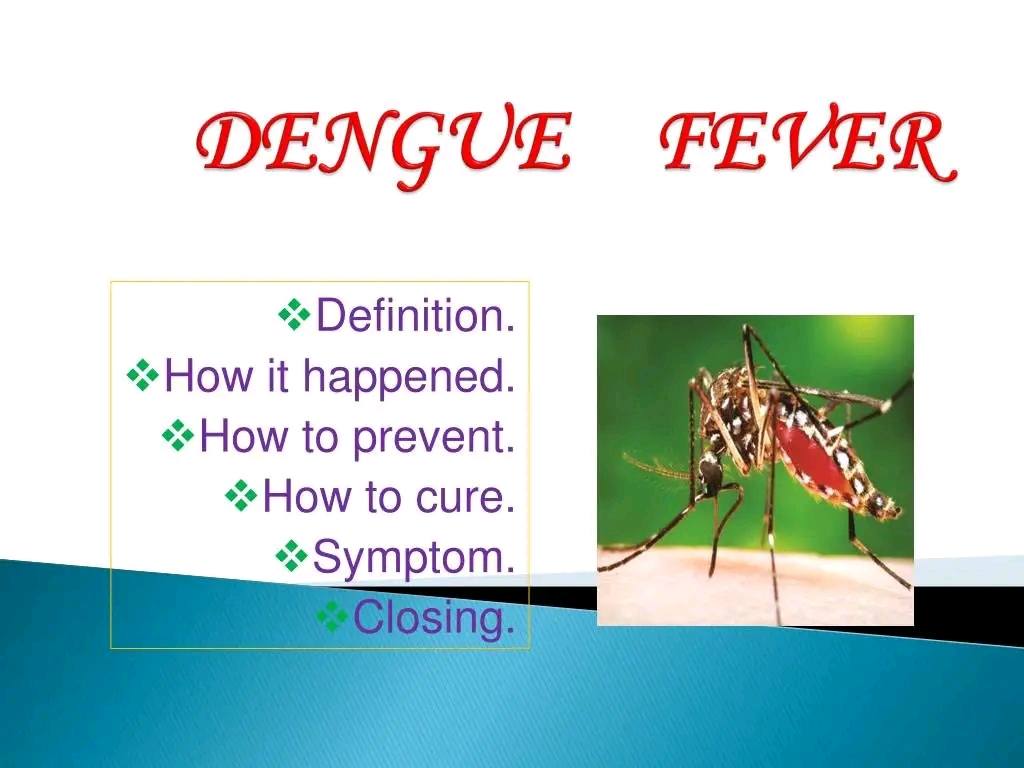 DENGUE FEVER

❖Definition.
❖How it happened.
❖How to prevent.
❖How to cure.
❖Symptom.
❖Closing.